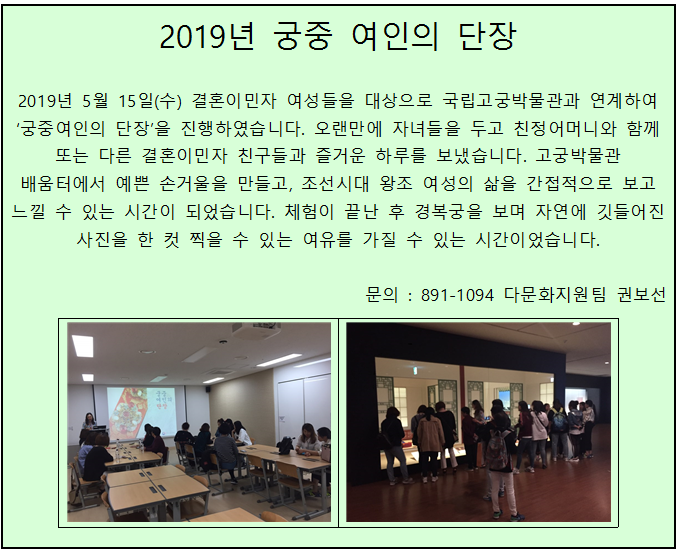 2019년 궁중 여인의 단장

2019년 5월 15일(수) 결혼이민자 여성들을 대상으로 국립고궁박물관과 연계하여 '궁중여인의 단장'을 진행하였습니다. 오랜만에 자녀들을 두고 친정어머니와 함께 또는 다른 결혼이민자 친구들과 즐거운 하루를 보냈습니다. 고궁박물관 배움터에서 예쁜 손거울을 만들고, 조선시대 왕조 여성의 삶을 간접적으로 보고 느낄 수 있는 시간이 되었습니다. 체험이 끝난 후 경복궁을 보며 자연에 깃들어진 사진을 한 컷 찍을 수 있는 여유를 가질 수 있는 시간이었습니다.

문의 : 891-1094 다문화지원팀 권보선

궁중 여인의 단장